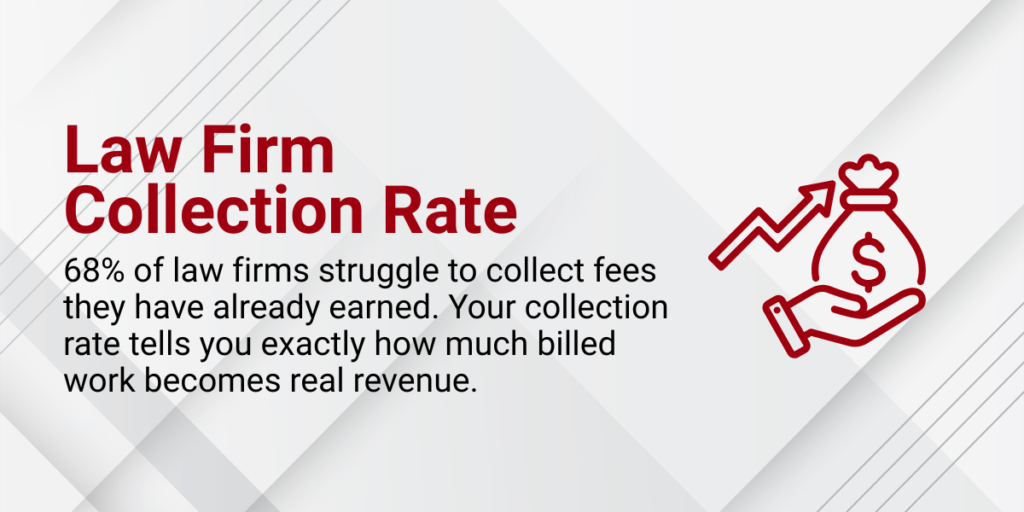 Law Firm Collection Rate

68% of law firms struggle to collect fees they have already earned. Your collection rate tells you exactly how much billed work becomes real revenue.

$